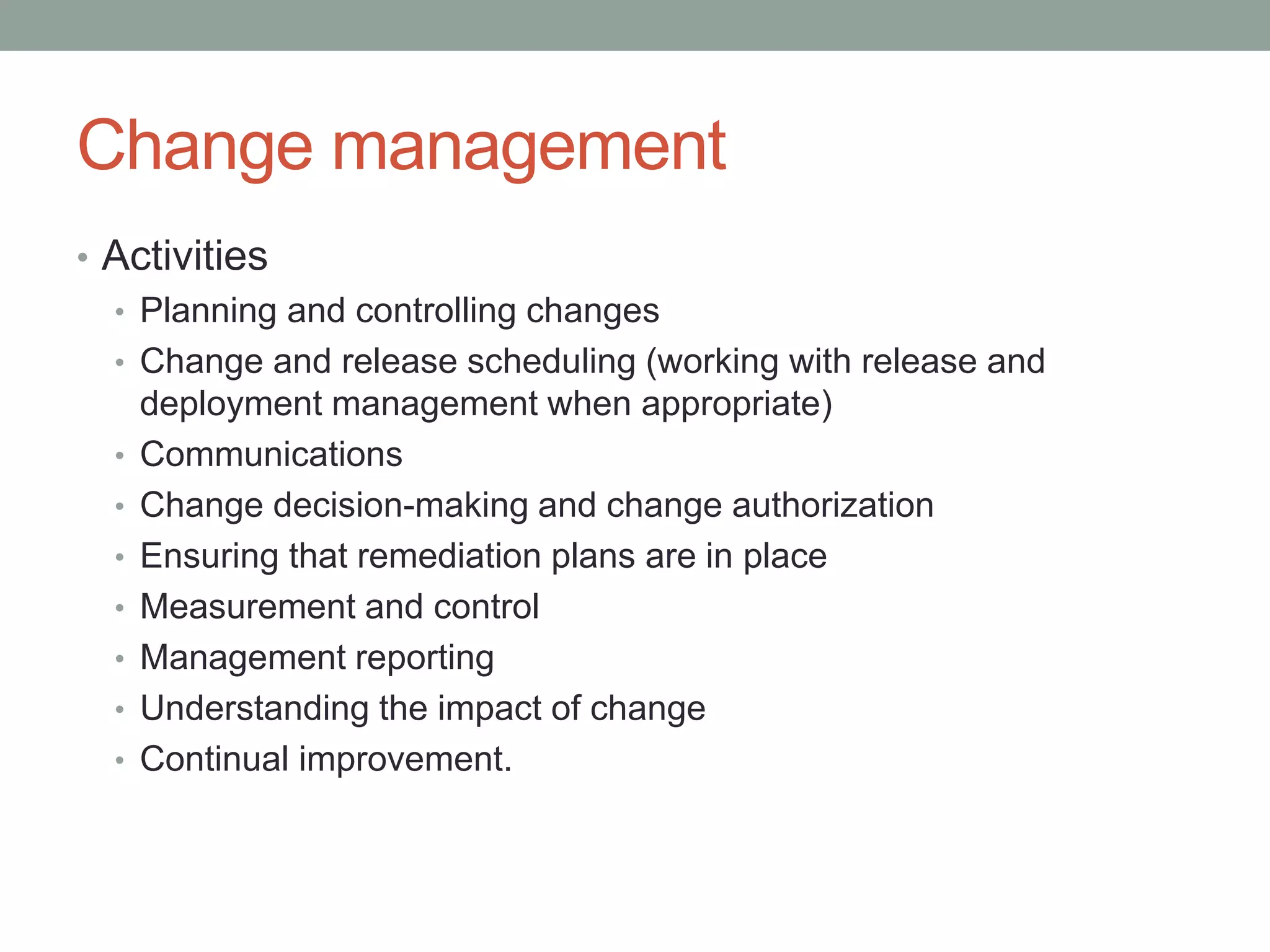 Change management

• Activities
  • Planning and controlling changes
  • Change and release scheduling (working with release and deployment management when appropriate)
  • Communications
  • Change decision-making and change authorization
  • Ensuring that remediation plans are in place
  • Measurement and control
  • Management reporting
  • Understanding the impact of change
  • Continual improvement.